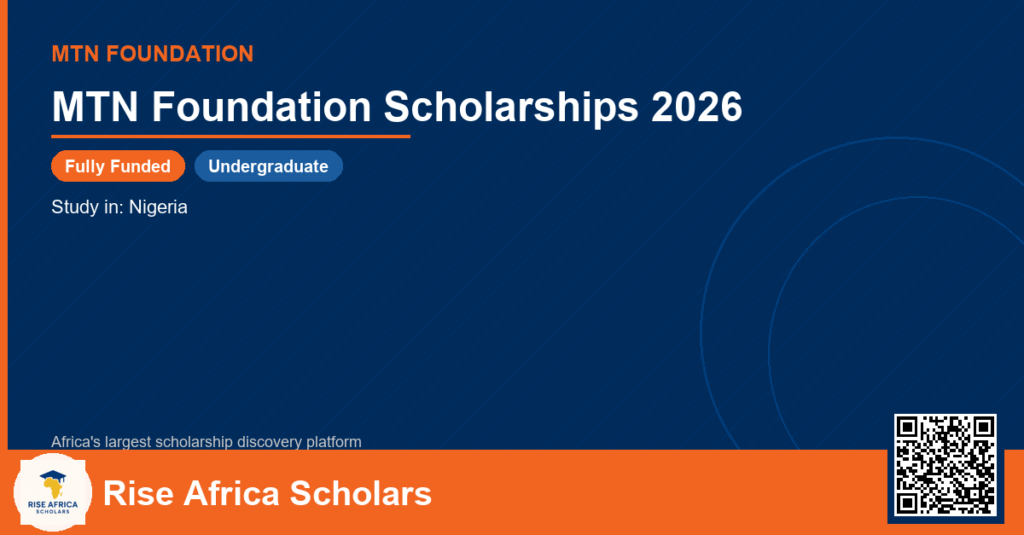 MTN FOUNDATION

MTN Foundation Scholarships 2026

Fully Funded

Undergraduate

Study in: Nigeria

Africa's largest scholarship discovery platform

RISE AFRICA SCHOLARS

Rise Africa Scholars